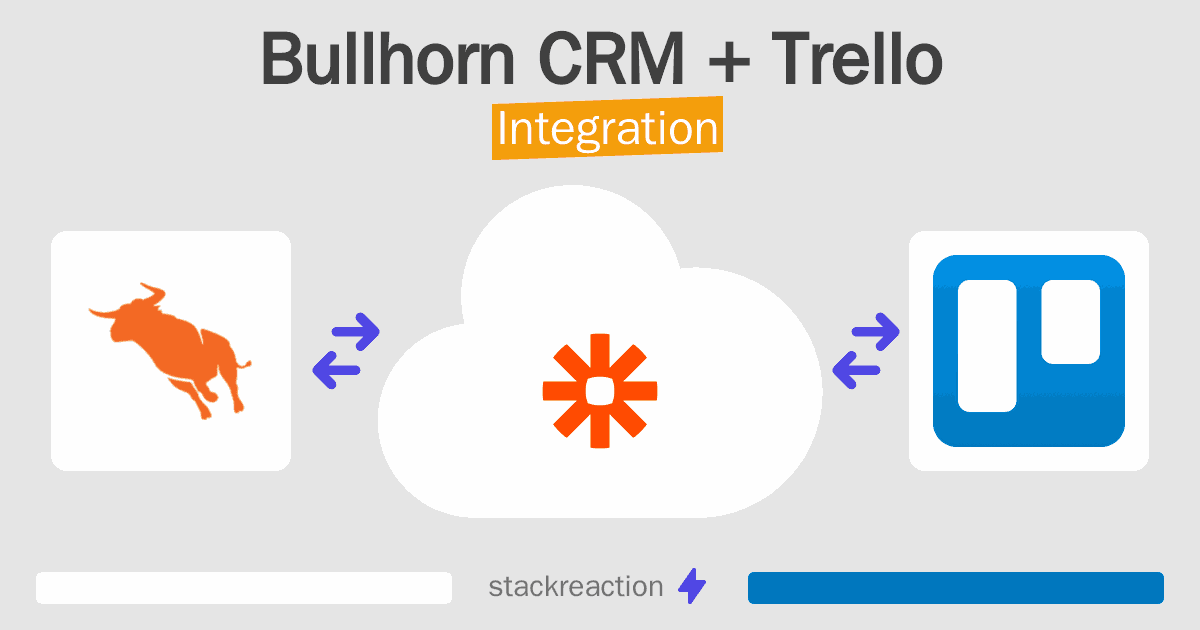 Bullhorn CRM + Trello
Integration

stackreaction